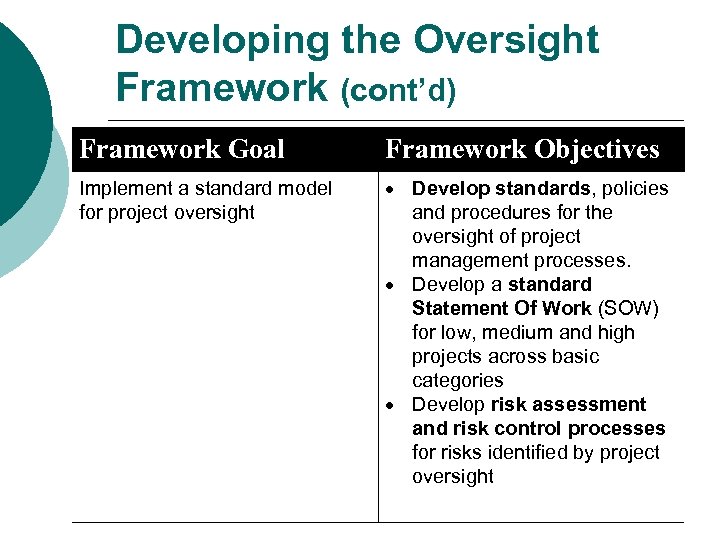 Developing the Oversight Framework (cont'd)

| Framework Goal | Framework Objectives |
|---|---|
| Implement a standard model for project oversight | • Develop standards, policies and procedures for the oversight of project management processes. • Develop a standard Statement Of Work (SOW) for low, medium and high projects across basic categories • Develop risk assessment and risk control processes for risks identified by project oversight |